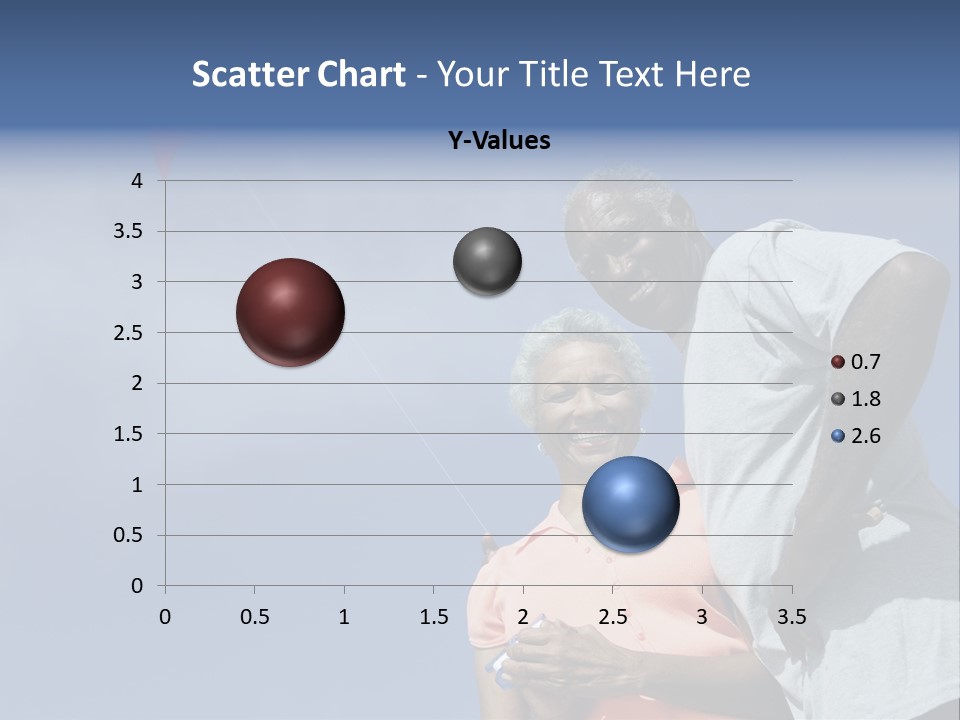 Scatter Chart - Your Title Text Here

Y-Values

4
3.5
3
2.5
2
1.5
1
0.5
0

0 0.5 1 1.5 2 2.5 3 3.5

0.7
1.8
2.6